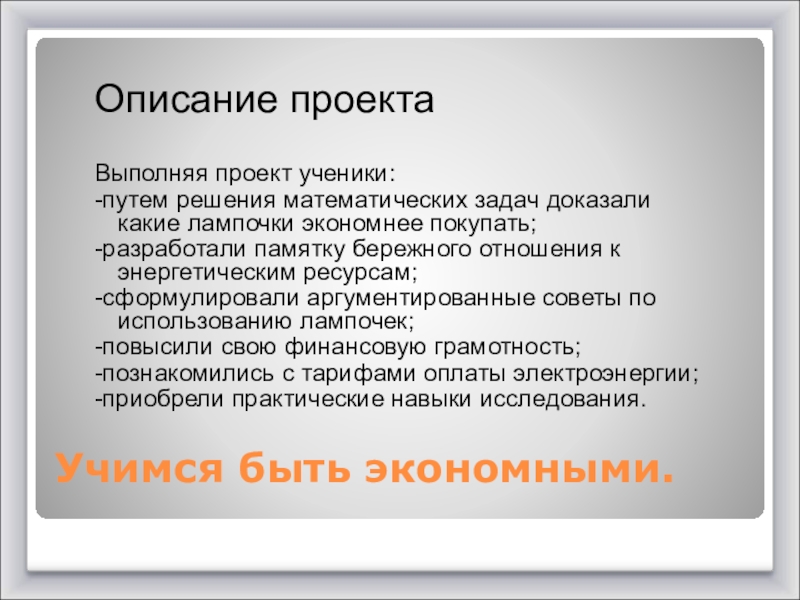 Описание проекта

Выполняя проект ученики:
-путем решения математических задач доказали какие лампочки экономнее покупать;
-разработали памятку бережного отношения к энергетическим ресурсам;
-сформулировали аргументированные советы по использованию лампочек;
-повысили свою финансовую грамотность;
-познакомились с тарифами оплаты электроэнергии;
-приобрели практические навыки исследования.

Учимся быть экономными.